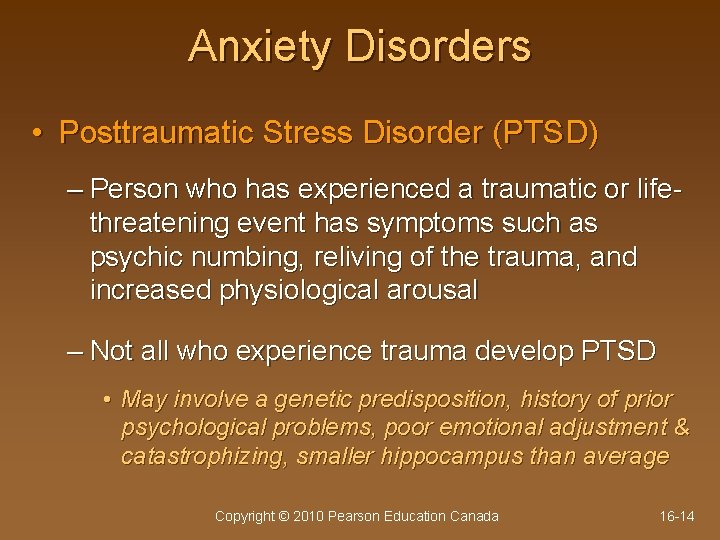 Anxiety Disorders

• Posttraumatic Stress Disorder (PTSD)

– Person who has experienced a traumatic or life-threatening event has symptoms such as psychic numbing, reliving of the trauma, and increased physiological arousal

– Not all who experience trauma develop PTSD

• May involve a genetic predisposition, history of prior psychological problems, poor emotional adjustment & catastrophizing, smaller hippocampus than average

Copyright © 2010 Pearson Education Canada

16-14